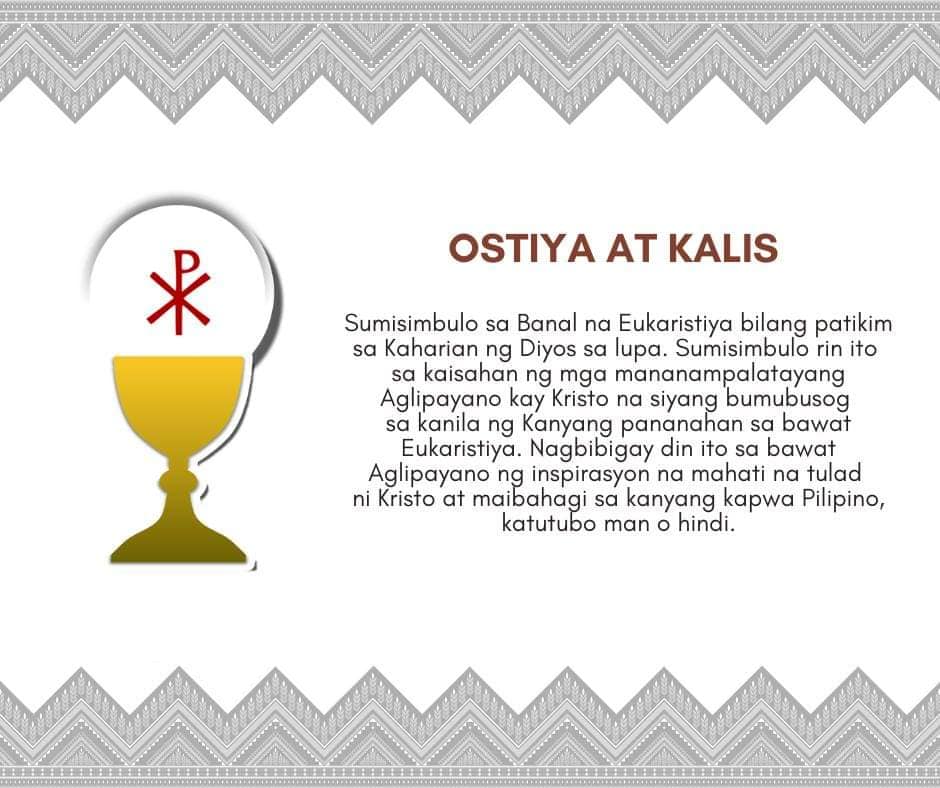 OSTIYA AT KALIS

Sumisimbulo sa Banal na Eukaristiya bilang patikim sa Kaharian ng Diyos sa lupa. Sumisimbulo rin ito sa kaisahan ng mga mananampalatayang Aglipayano kay Kristo na siyang bumubusog sa kanila ng Kanyang pananahan sa bawat Eukaristiya. Nagbibigay din ito sa bawat Aglipayano ng inspirasyon na mahati na tulad ni Kristo at maibahagi sa kanyang kapwa Pilipino, katutubo man o hindi.